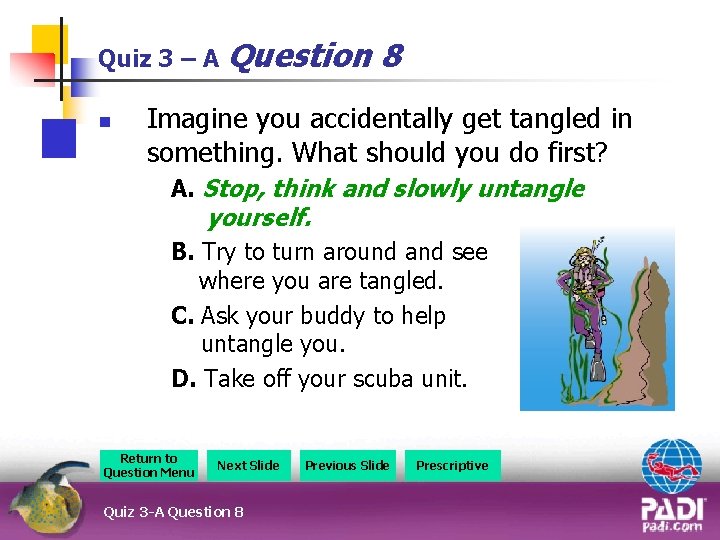 Quiz 3 – A Question 8

Imagine you accidentally get tangled in something. What should you do first?

A. Stop, think and slowly untangle yourself.

B. Try to turn around and see where you are tangled.

C. Ask your buddy to help untangle you.

D. Take off your scuba unit.

Return to Question Menu

Next Slide

Previous Slide

Prescriptive

Quiz 3-A Question 8

PADI
padi.com